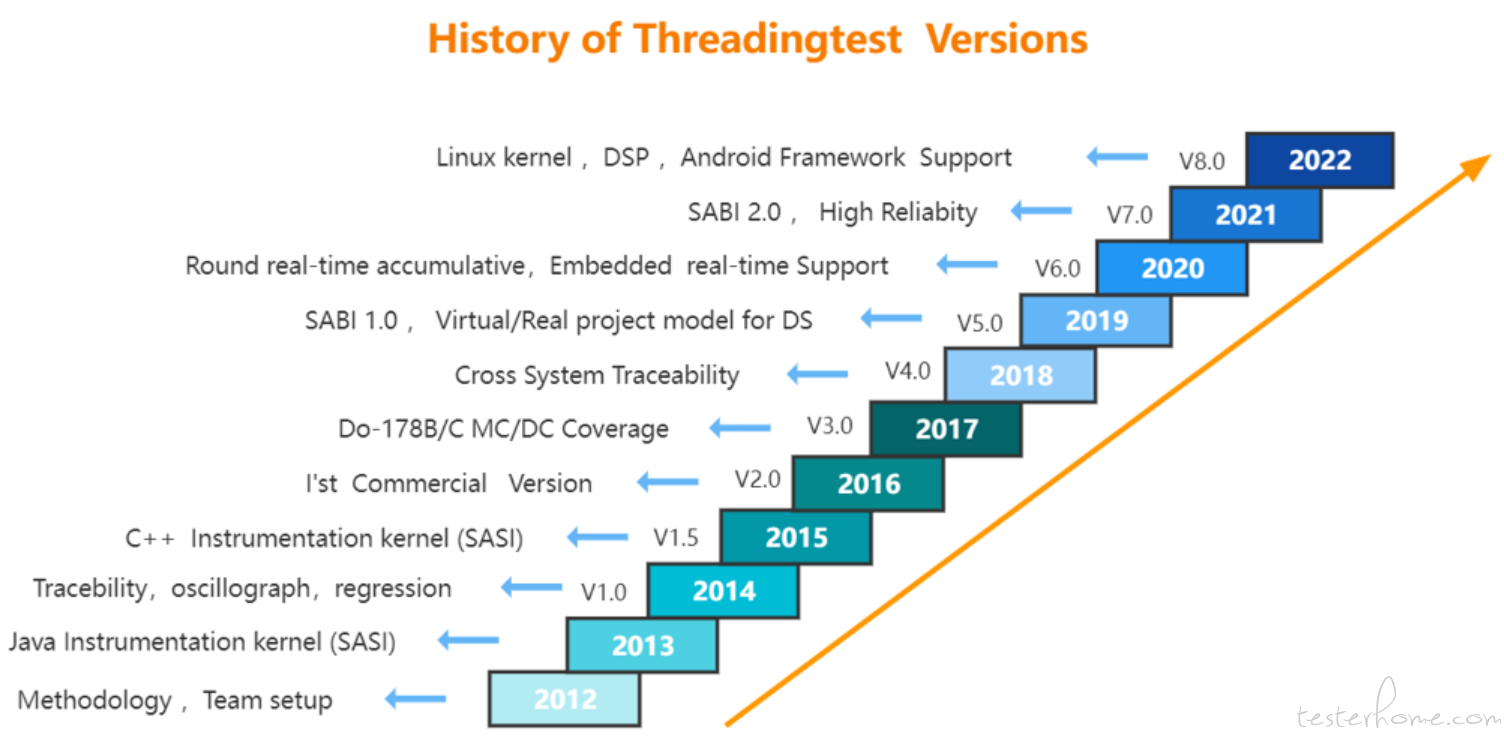 History of Threadingtest Versions

Linux kernel， DSP， Android Framework Support V8.0 2022

SABI 2.0， High Reliabity V7.0 2021

Round real-time accumulative，Embedded real-time Support V6.0 2020

SABI 1.0， Virtual/Real project model for DS V5.0 2019

Cross System Traceability V4.0 2018

Do-178B/C MC/DC Coverage V3.0 2017

I'st Commercial Version V2.0 2016

C++ Instrumentation kernel (SASI) V1.5 2015

Tracebility，oscillograph，regression V1.0 2014

Java Instrumentation kernel (SASI) 2013

Methodology， Team setup 2012

testerhome.com